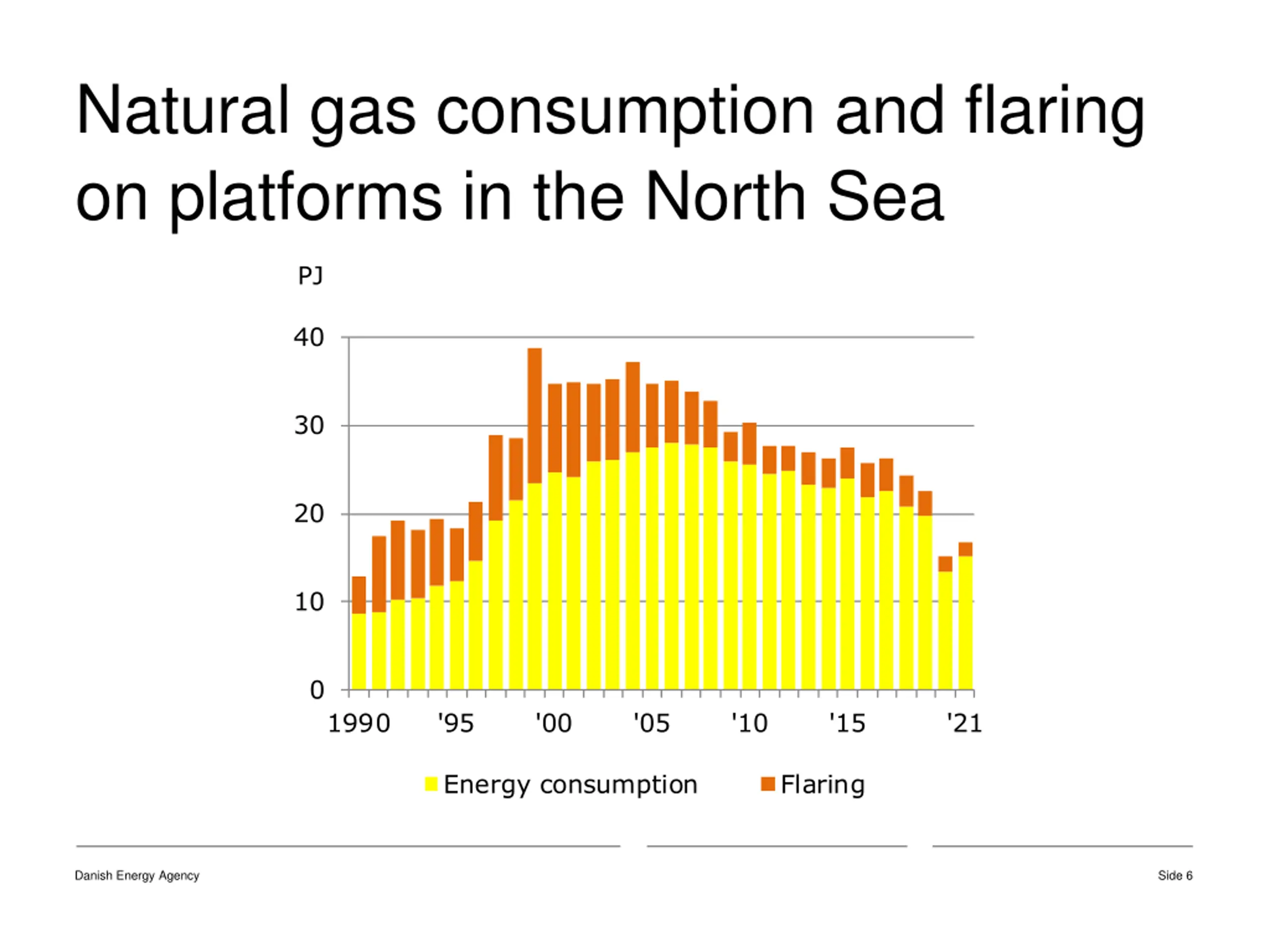 Natural gas consumption and flaring on platforms in the North Sea

PJ

40
30
20
10
0

1990 '95 '00 '05 '10 '15 '21

Energy consumption Flaring

Danish Energy Agency

Side 6